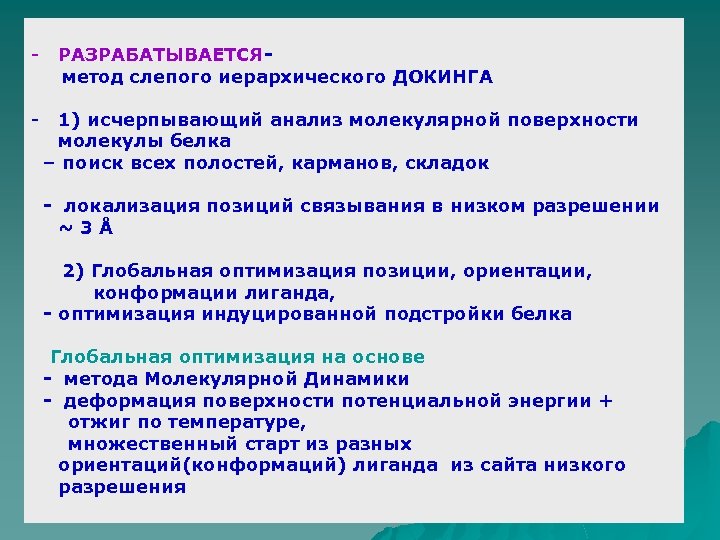 - РАЗРАБАТЫВАЕТСЯ-
метод слепого иерархического ДОКИНГА

- 1) исчерпывающий анализ молекулярной поверхности молекулы белка
– поиск всех полостей, карманов, складок

- локализация позиций связывания в низком разрешении ~ 3 Å

2) Глобальная оптимизация позиции, ориентации, конформации лиганда,
- оптимизация индуцированной подстройки белка

Глобальная оптимизация на основе
- метода Молекулярной Динамики
- деформация поверхности потенциальной энергии + отжиг по температуре,
множественный старт из разных ориентаций(конформаций) лиганда из сайта низкого разрешения